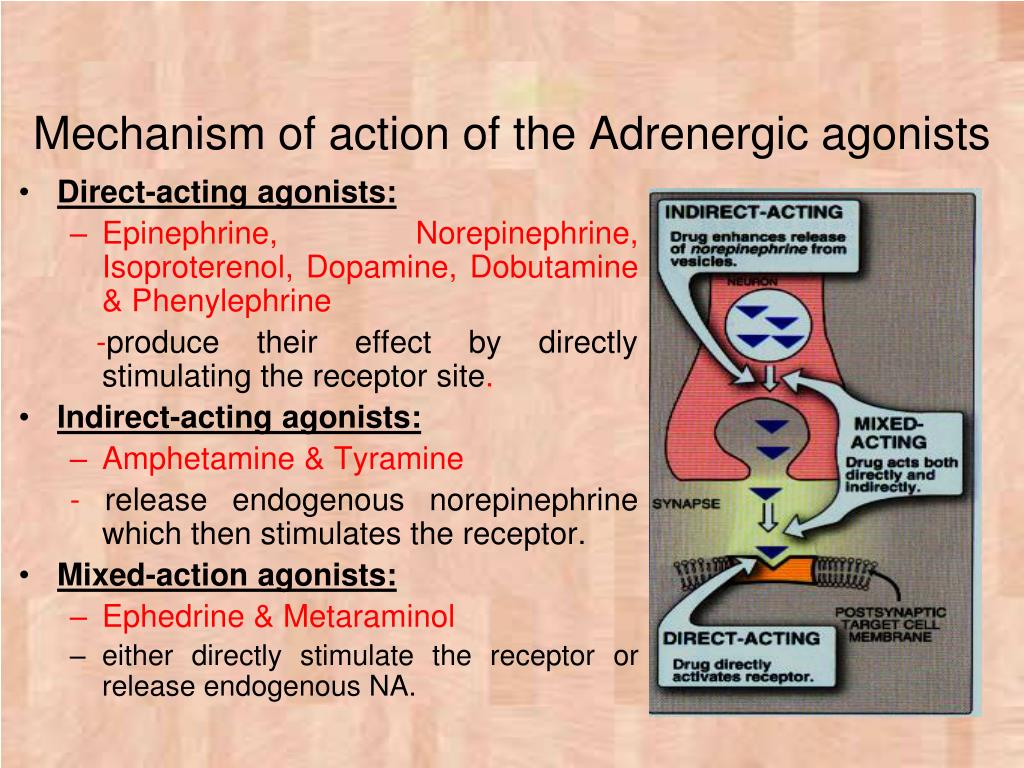 Mechanism of action of the Adrenergic agonists

• Direct-acting agonists:
– Epinephrine, Norepinephrine, Isoproterenol, Dopamine, Dobutamine & Phenylephrine
-produce their effect by directly stimulating the receptor site.
• Indirect-acting agonists:
– Amphetamine & Tyramine
- release endogenous norepinephrine which then stimulates the receptor.
• Mixed-action agonists:
– Ephedrine & Metaraminol
– either directly stimulate the receptor or release endogenous NA.

INDIRECT-ACTING
Drug enhances release of norepinephrine from vesicles.
NEURON
MIXED-ACTING
Drug acts both directly and indirectly.
SYNAPSE
POSTSYNAPTIC TARGET CELL MEMBRANE
DIRECT-ACTING
Drug directly activates receptor.